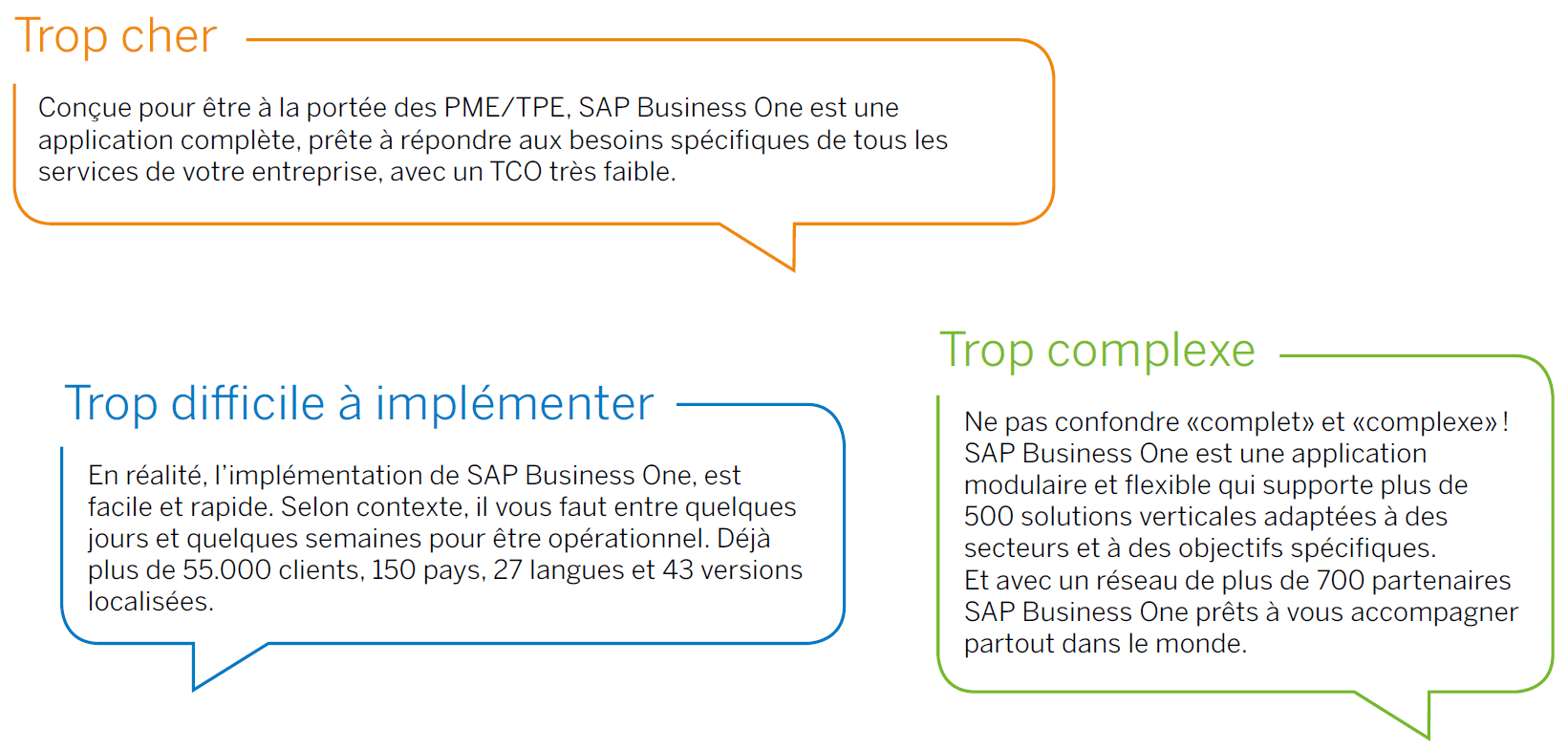 Trop cher

Conçue pour être à la portée des PME/TPE, SAP Business One est une application complète, prête à répondre aux besoins spécifiques de tous les services de votre entreprise, avec un TCO très faible.

Trop difficile à implémenter

En réalité, l'implémentation de SAP Business One, est facile et rapide. Selon contexte, il vous faut entre quelques jours et quelques semaines pour être opérationnel. Déjà plus de 55.000 clients, 150 pays, 27 langues et 43 versions localisées.

Trop complexe

Ne pas confondre «complet» et «complexe» ! SAP Business One est une application modulaire et flexible qui supporte plus de 500 solutions verticales adaptées à des secteurs et à des objectifs spécifiques.
Et avec un réseau de plus de 700 partenaires SAP Business One prêts à vous accompagner partout dans le monde.